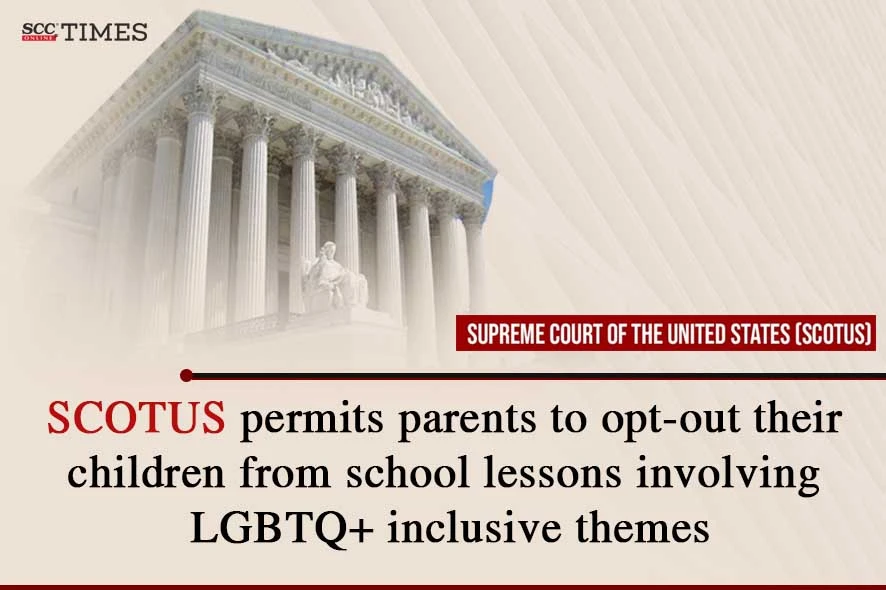 SCC ONLINE TIMES

SUPREME COURT OF THE UNITED STATES (SCOTUS)

SCOTUS permits parents to opt-out their children from school lessons involving LGBTQ+ inclusive themes